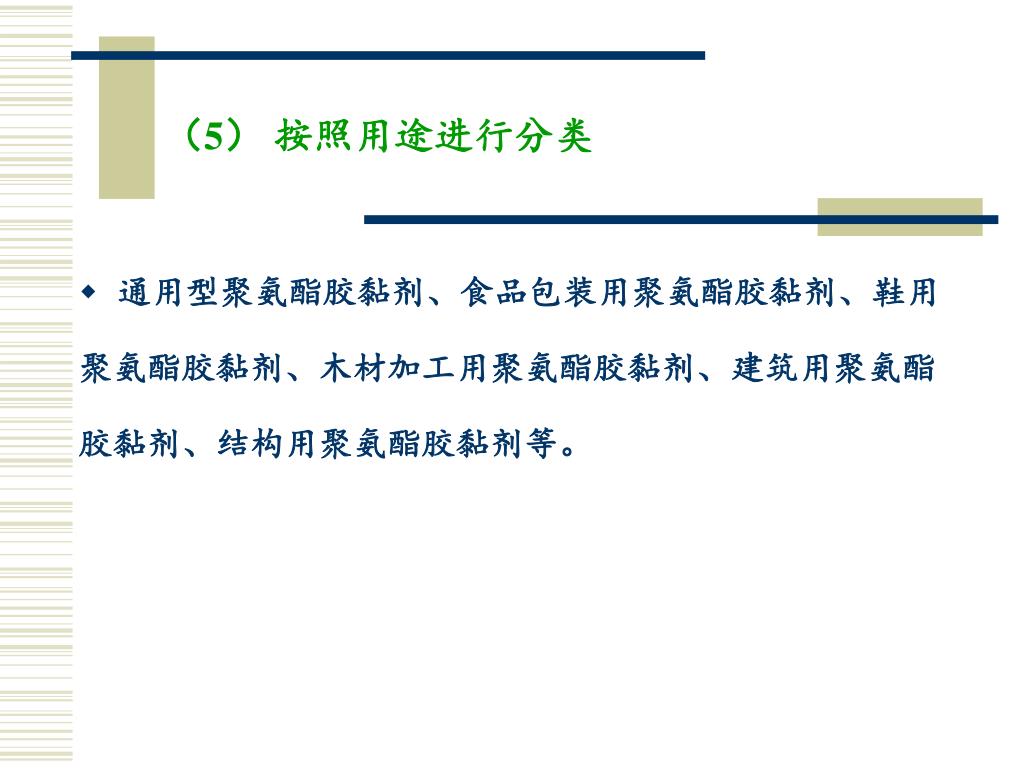 （5） 按照用途进行分类

◆ 通用型聚氨酯胶黏剂、食品包装用聚氨酯胶黏剂、鞋用聚氨酯胶黏剂、木材加工用聚氨酯胶黏剂、建筑用聚氨酯胶黏剂、结构用聚氨酯胶黏剂等。